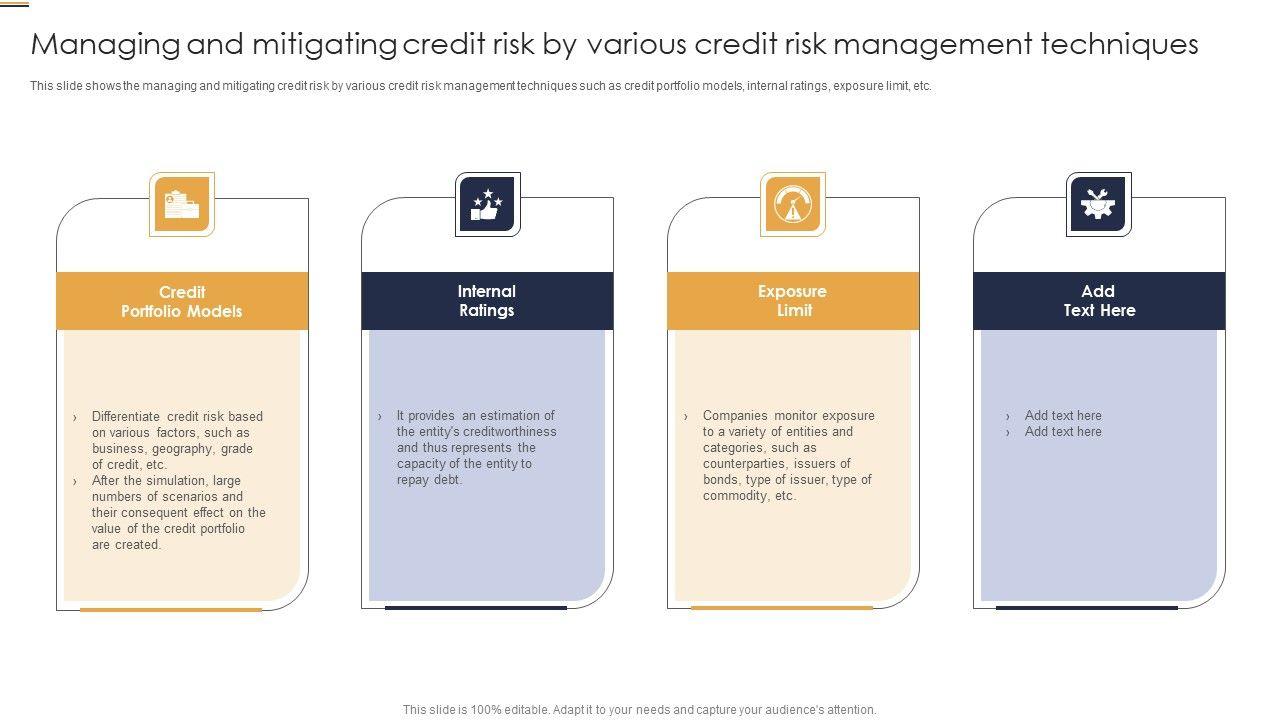 Managing and mitigating credit risk by various credit risk management techniques

This slide shows the managing and mitigating credit risk by various credit risk management techniques such as credit portfolio models, internal ratings, exposure limit, etc.

Credit Portfolio Models

› Differentiate credit risk based on various factors, such as business, geography, grade of credit, etc.
› After the simulation, large numbers of scenarios and their consequent effect on the value of the credit portfolio are created.

Internal Ratings

› It provides an estimation of the entity's creditworthiness and thus represents the capacity of the entity to repay debt.

Exposure Limit

› Companies monitor exposure to a variety of entities and categories, such as counterparties, issuers of bonds, type of issuer, type of commodity, etc.

Add Text Here

› Add text here
› Add text here

This slide is 100% editable. Adapt it to your needs and capture your audience's attention.